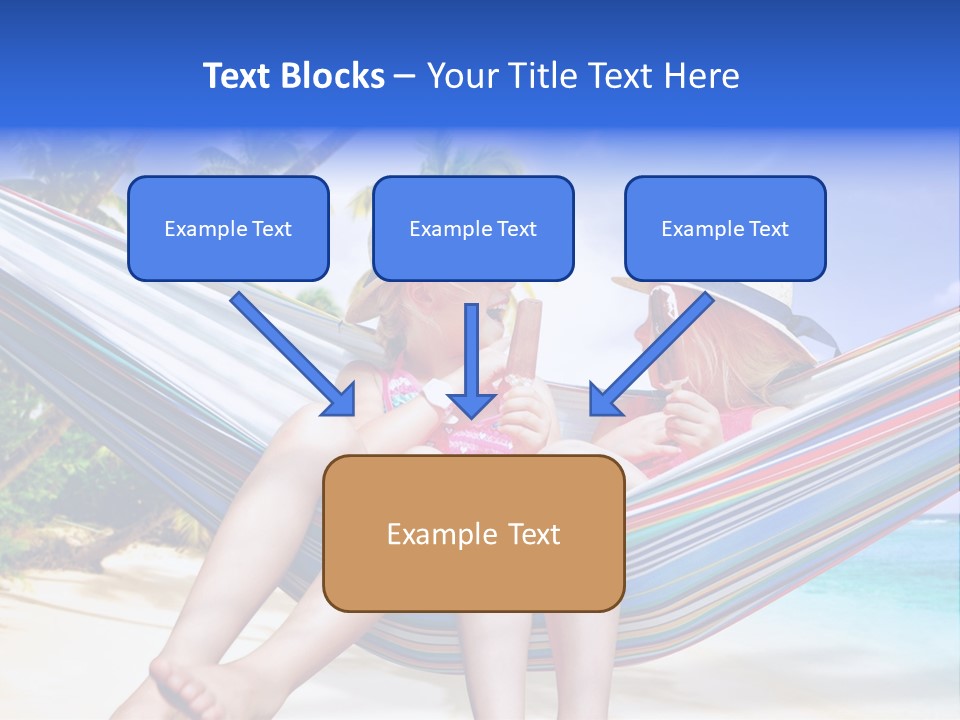 Text Blocks – Your Title Text Here

Example Text

Example Text

Example Text

Example Text